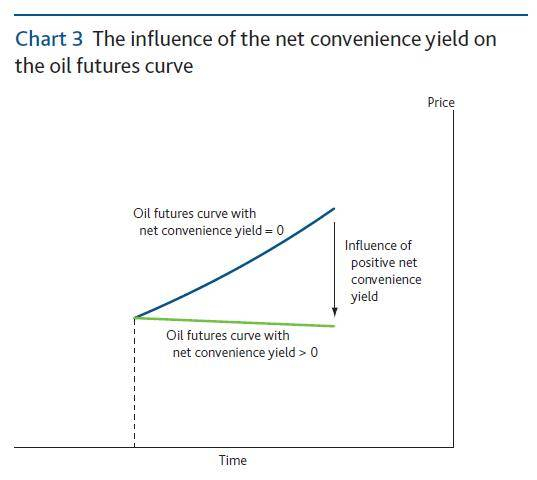 Chart 3 The influence of the net convenience yield on the oil futures curve

Price

Oil futures curve with net convenience yield = 0

Influence of positive net convenience yield

Oil futures curve with net convenience yield > 0

Time